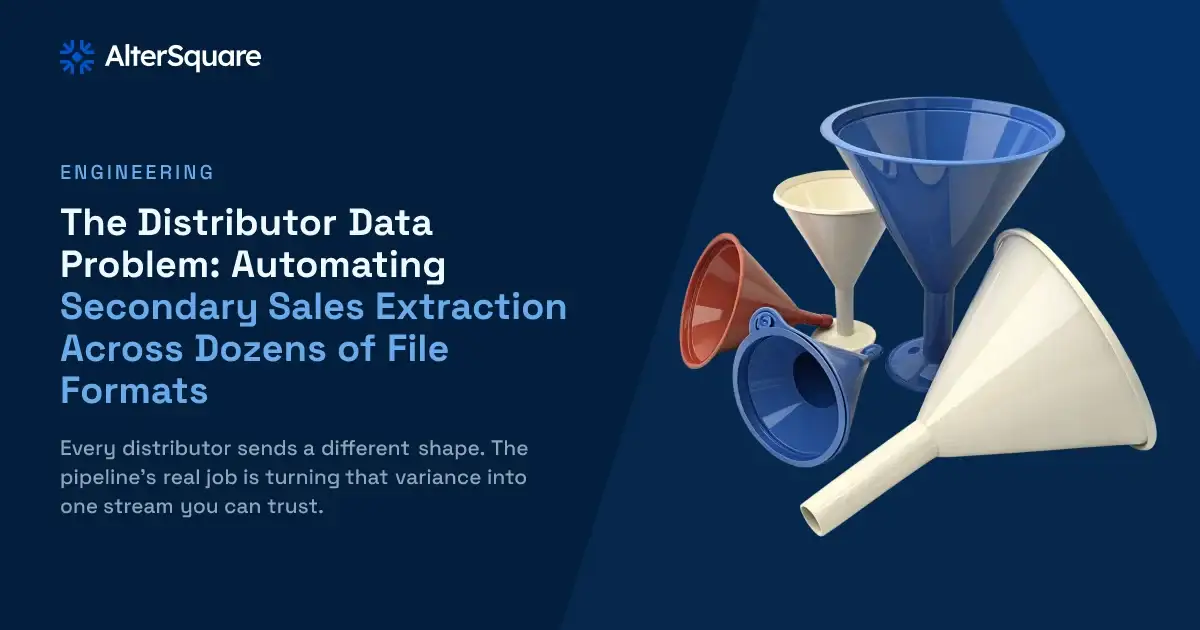 AlterSquare

ENGINEERING

The Distributor Data Problem: Automating Secondary Sales Extraction Across Dozens of File Formats

Every distributor sends a different shape. The pipeline's real job is turning that variance into one stream you can trust.